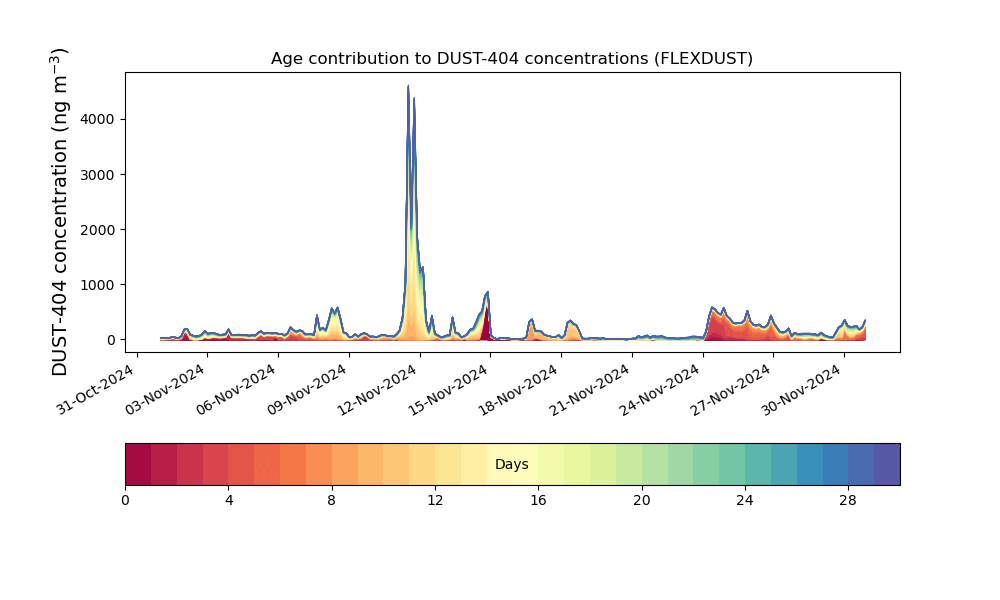 Age contribution to DUST-404 concentrations (FLEXDUST)

DUST-404 concentration (ng m$^{-3}$)

4000
3000
2000
1000
0

31-Oct-2024
03-Nov-2024
06-Nov-2024
09-Nov-2024
12-Nov-2024
15-Nov-2024
18-Nov-2024
21-Nov-2024
24-Nov-2024
27-Nov-2024
30-Nov-2024

Days

0
4
8
12
16
20
24
28